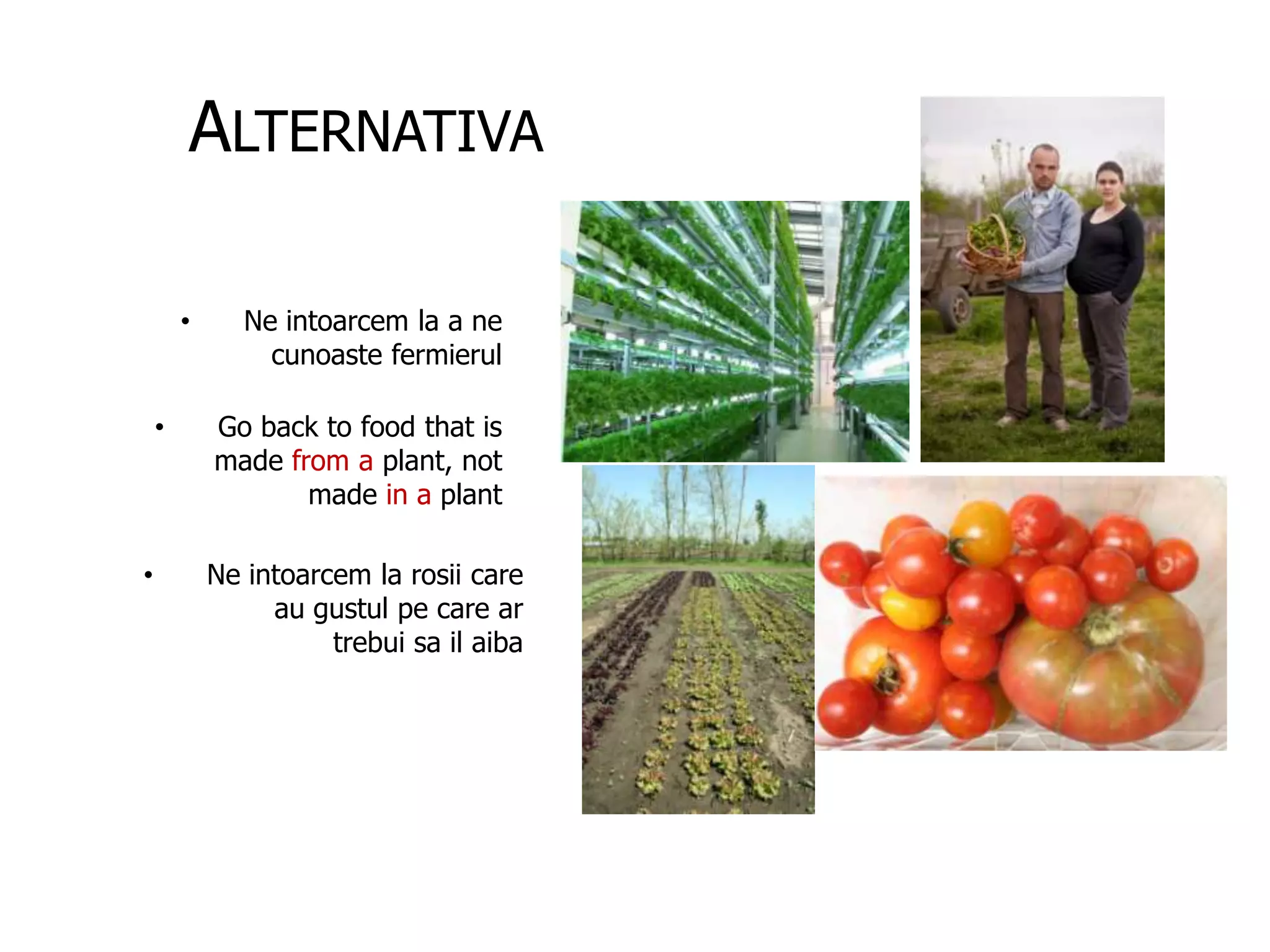 ALTERNATIVA

• Ne intoarcem la a ne cunoaste fermierul

• Go back to food that is made from a plant, not made in a plant

• Ne intoarcem la rosii care au gustul pe care ar trebui sa il aiba